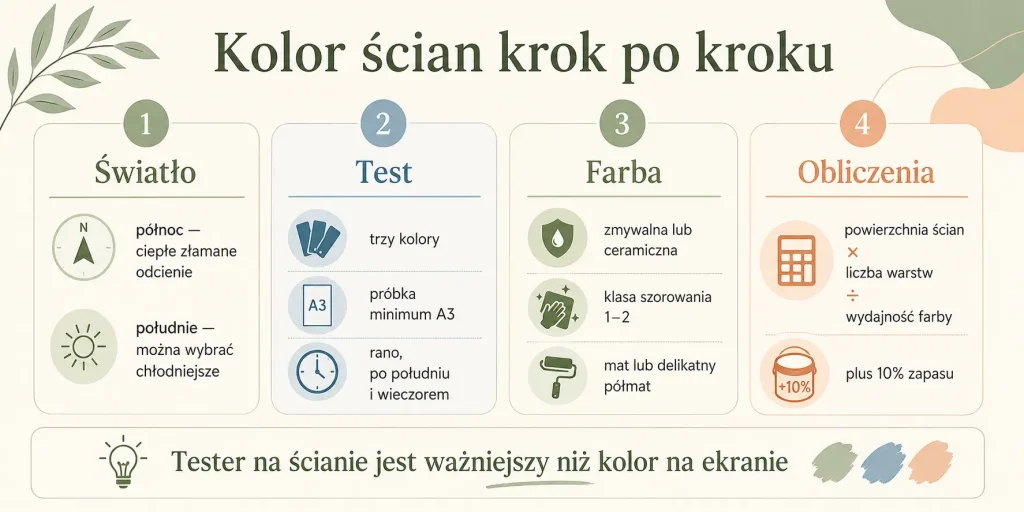 Kolor ścian krok po kroku

1
Światło

N
północ — ciepłe złamane odcienie

południe — można wybrać chłodniejsze

2
Test

trzy kolory

A3
próbka minimum A3

rano, po południu i wieczorem

3
Farba

zmywalna lub ceramiczna

klasa szorowania 1–2

mat lub delikatny półmat

4
Obliczenia

powierzchnia ścian
×
liczba warstw
÷
wydajność farby

+10%
plus 10% zapasu

Tester na ścianie jest ważniejszy niż kolor na ekranie